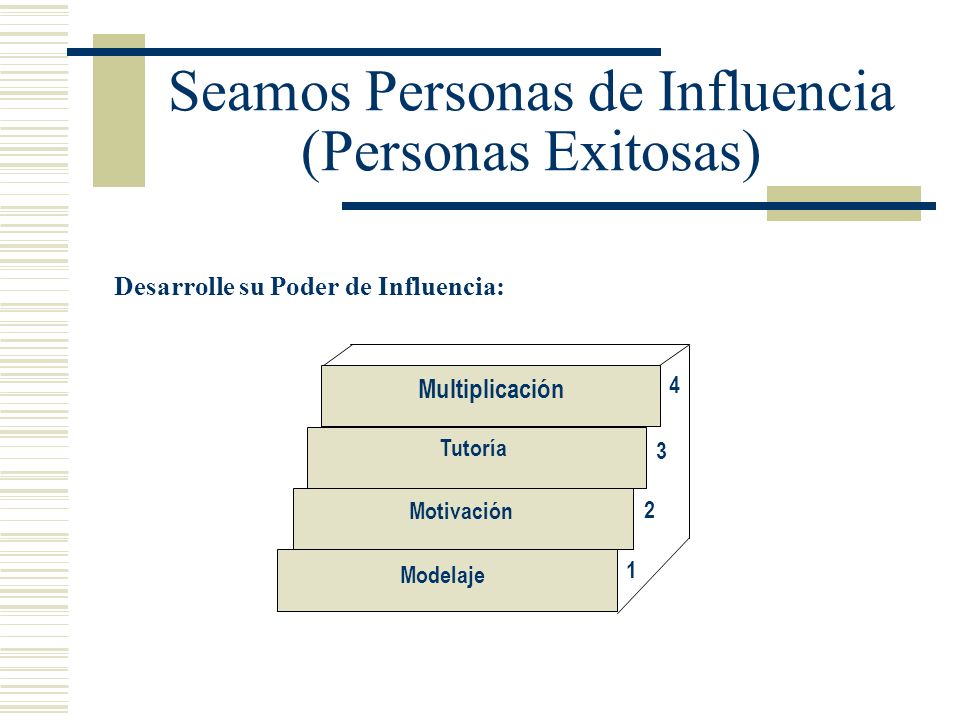 Seamos Personas de Influencia (Personas Exitosas)

Desarrolle su Poder de Influencia:

Multiplicación 4

Tutoría 3

Motivación 2

Modelaje 1